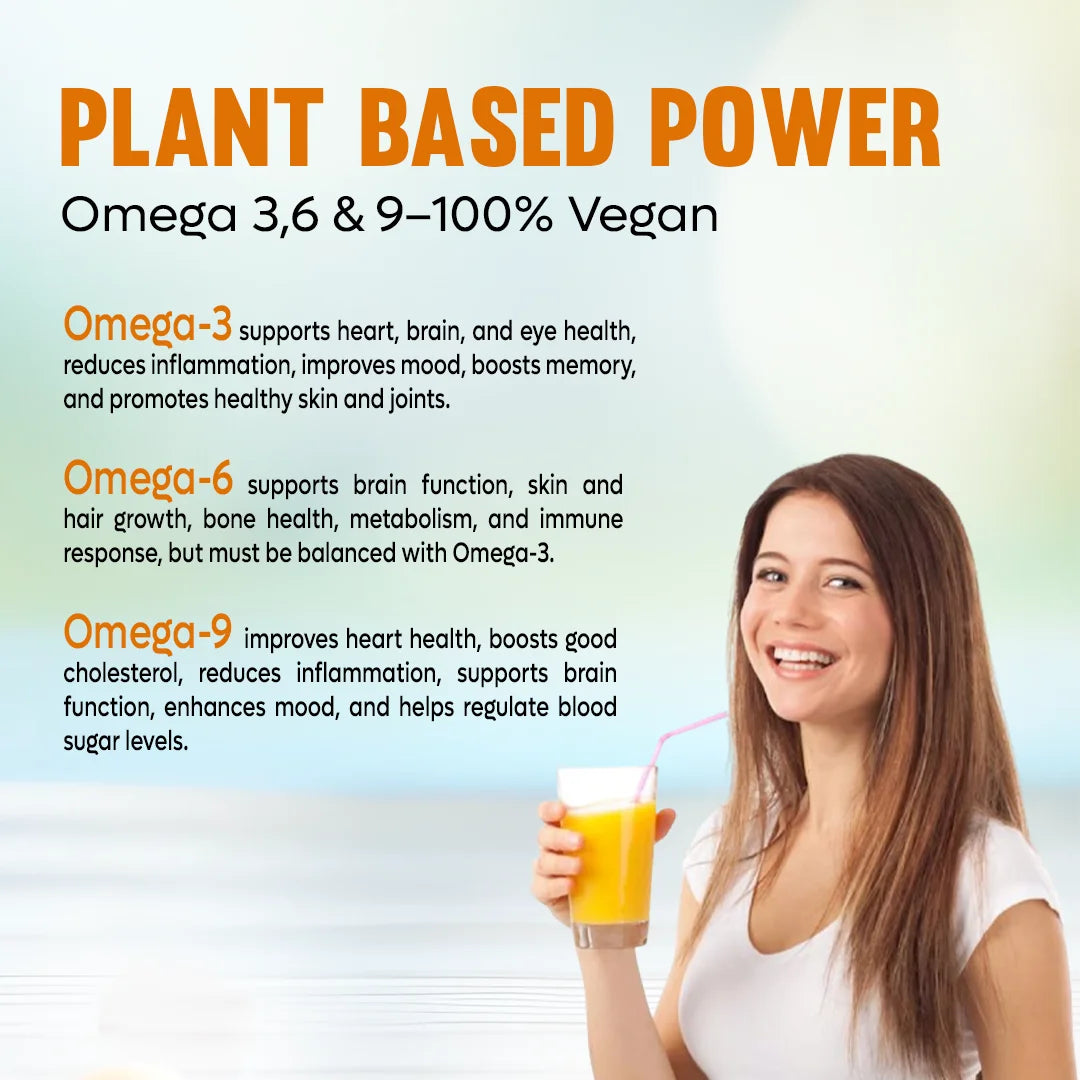 PLANT BASED POWER
Omega 3,6 & 9–100% Vegan

Omega-3 supports heart, brain, and eye health, reduces inflammation, improves mood, boosts memory, and promotes healthy skin and joints.

Omega-6 supports brain function, skin and hair growth, bone health, metabolism, and immune response, but must be balanced with Omega-3.

Omega-9 improves heart health, boosts good cholesterol, reduces inflammation, supports brain function, enhances mood, and helps regulate blood sugar levels.